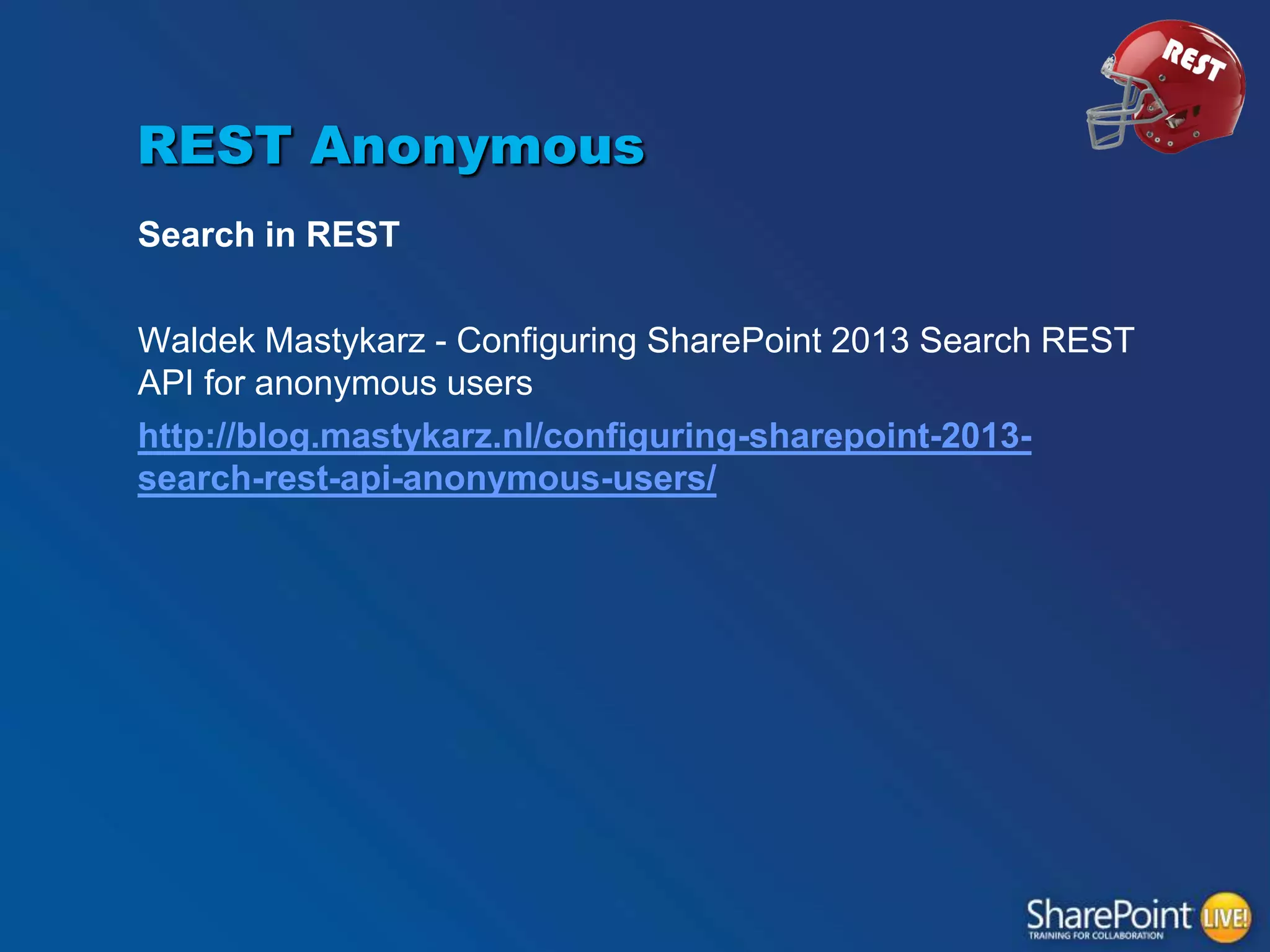 REST

REST Anonymous

Search in REST

Waldek Mastykarz - Configuring SharePoint 2013 Search REST API for anonymous users

http://blog.mastykarz.nl/configuring-sharepoint-2013-search-rest-api-anonymous-users/

SharePoint LIVE!
TRAINING FOR COLLABORATION